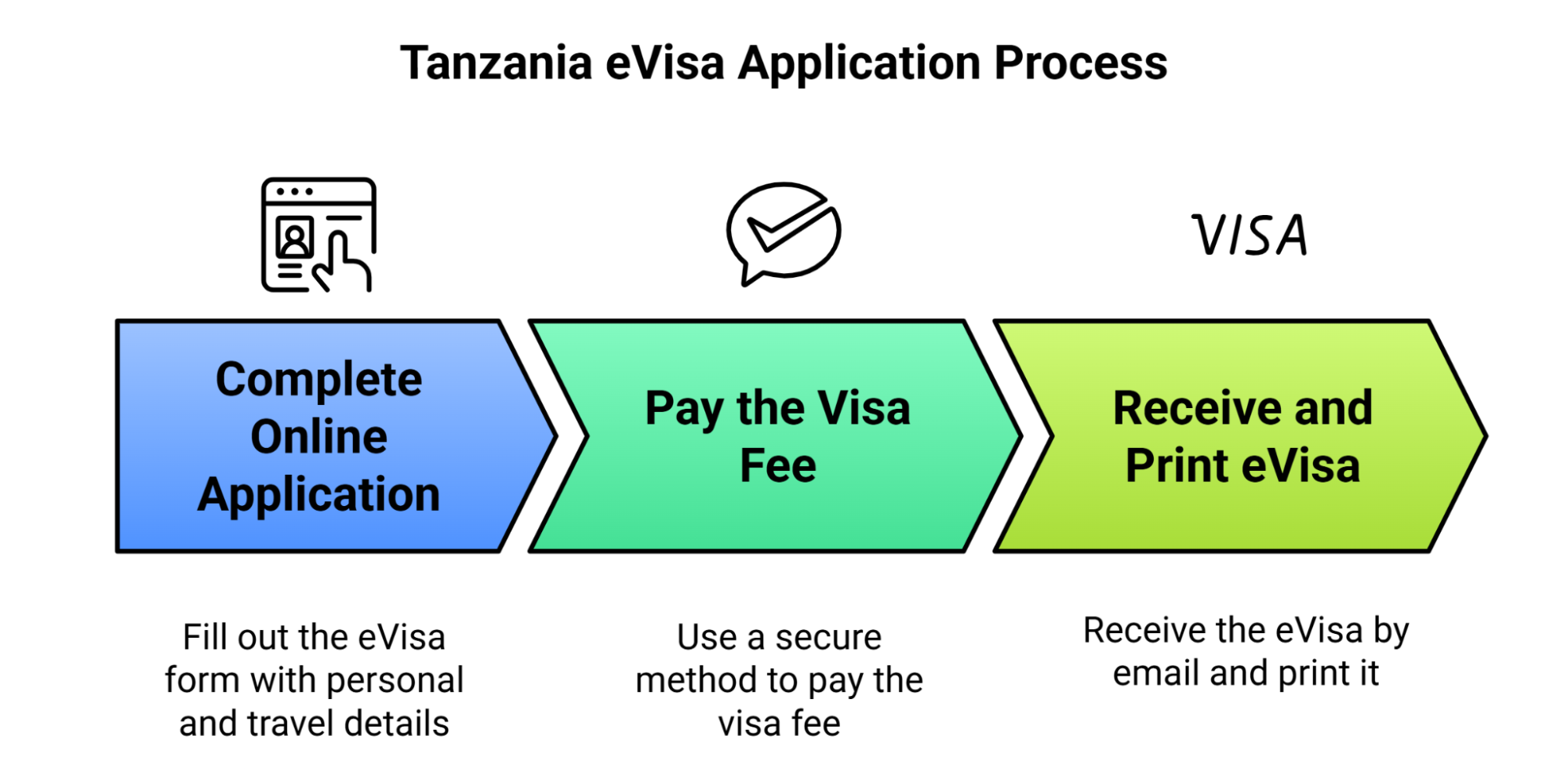 Tanzania eVisa Application Process

VISA

Complete Online Application

Pay the Visa Fee

Receive and Print eVisa

Fill out the eVisa form with personal and travel details

Use a secure method to pay the visa fee

Receive the eVisa by email and print it